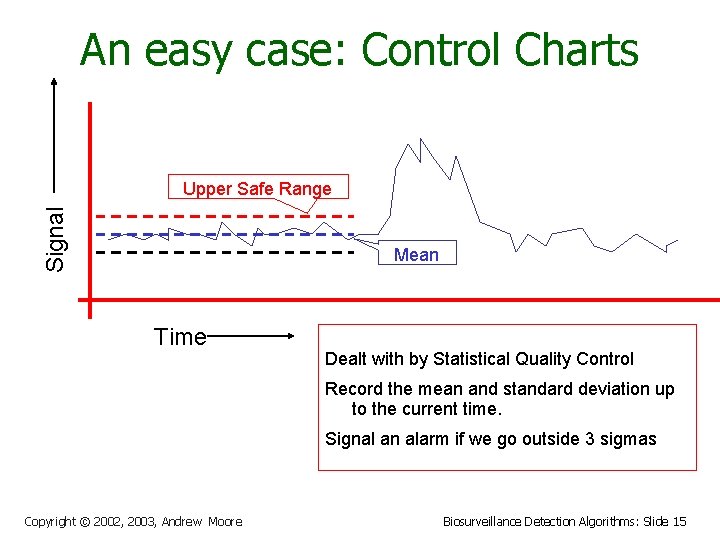 An easy case: Control Charts

Signal

Upper Safe Range

Mean

Time

Dealt with by Statistical Quality Control

Record the mean and standard deviation up to the current time.

Signal an alarm if we go outside 3 sigmas

Copyright © 2002, 2003, Andrew Moore

Biosurveillance Detection Algorithms: Slide 15